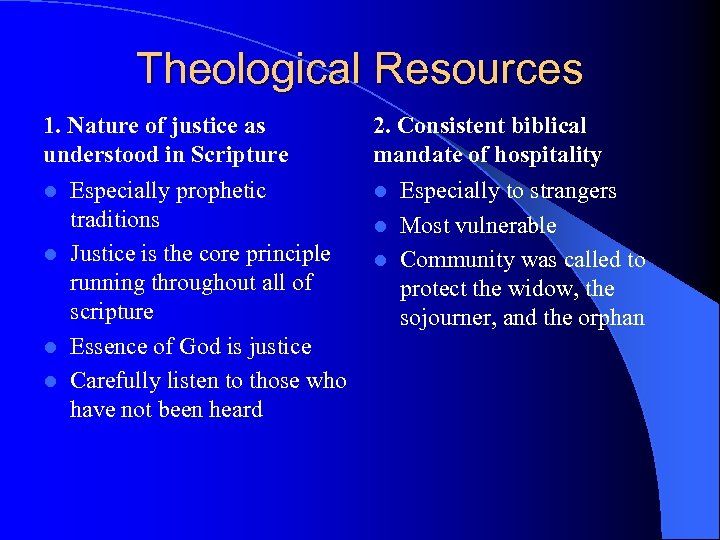 Theological Resources

1. Nature of justice as understood in Scripture

- Especially prophetic traditions
- Justice is the core principle running throughout all of scripture
- Essence of God is justice
- Carefully listen to those who have not been heard

2. Consistent biblical mandate of hospitality

- Especially to strangers
- Most vulnerable
- Community was called to protect the widow, the sojourner, and the orphan